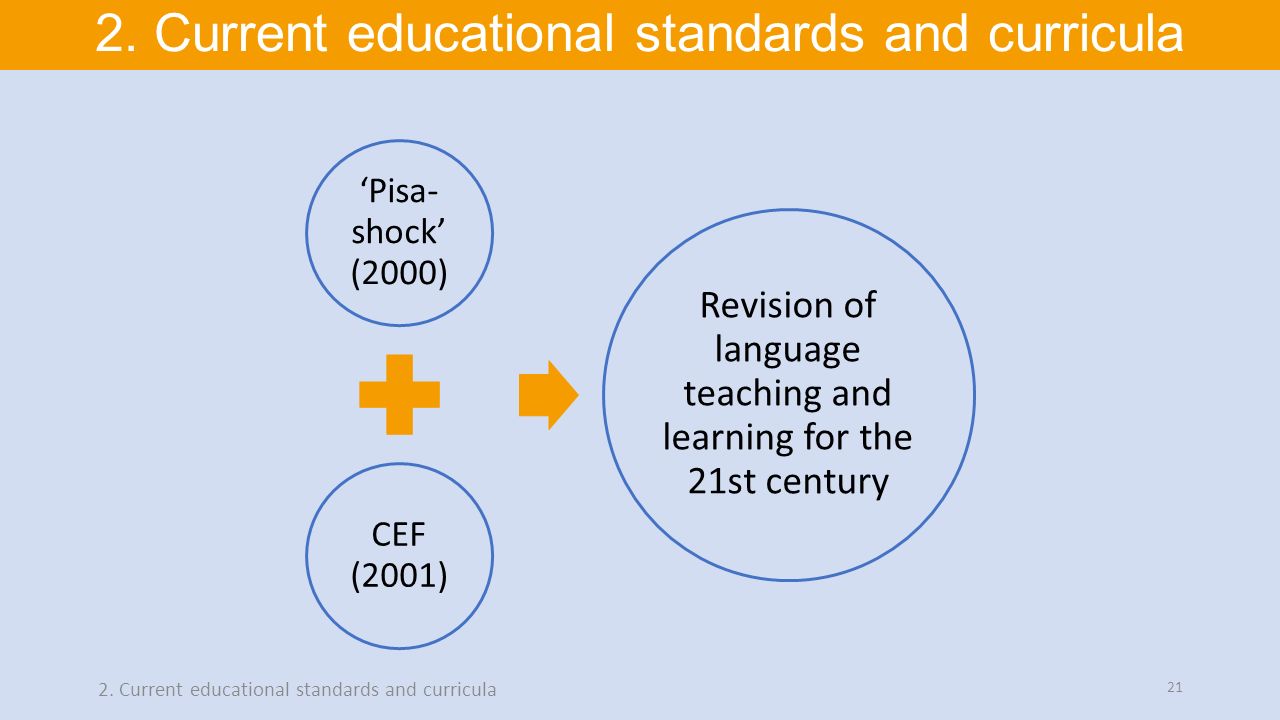 2. Current educational standards and curricula

‘Pisa-shock’ (2000)

CEF (2001)

Revision of language teaching and learning for the 21st century

2. Current educational standards and curricula

21